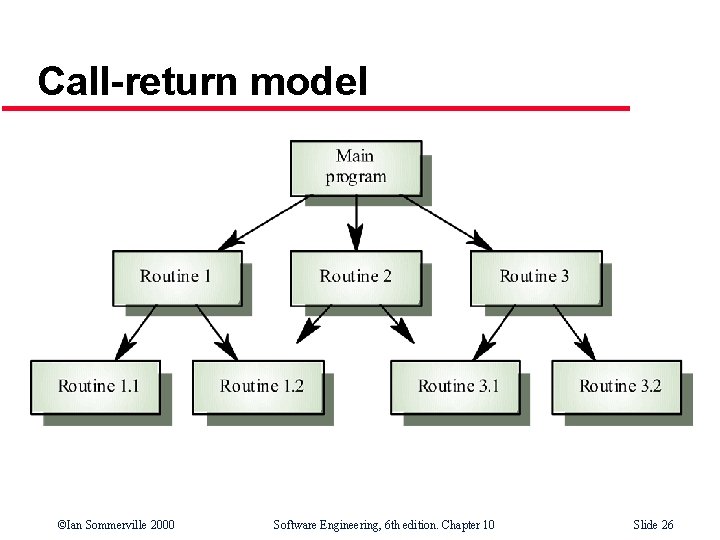 Call-return model

Main program

Routine 1

Routine 2

Routine 3

Routine 1.1

Routine 1.2

Routine 3.1

Routine 3.2

©Ian Sommerville 2000

Software Engineering, 6th edition. Chapter 10

Slide 26